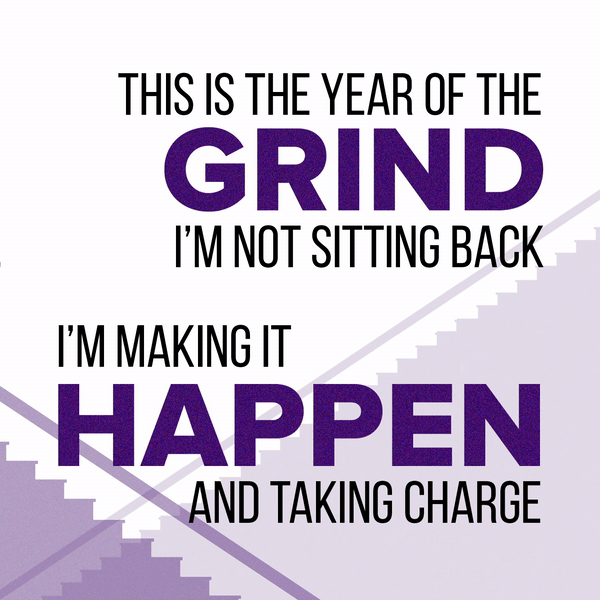 THIS IS THE YEAR OF THE
GRIND
I'M NOT SITTING BACK

I'M MAKING IT
HAPPEN
AND TAKING CHARGE